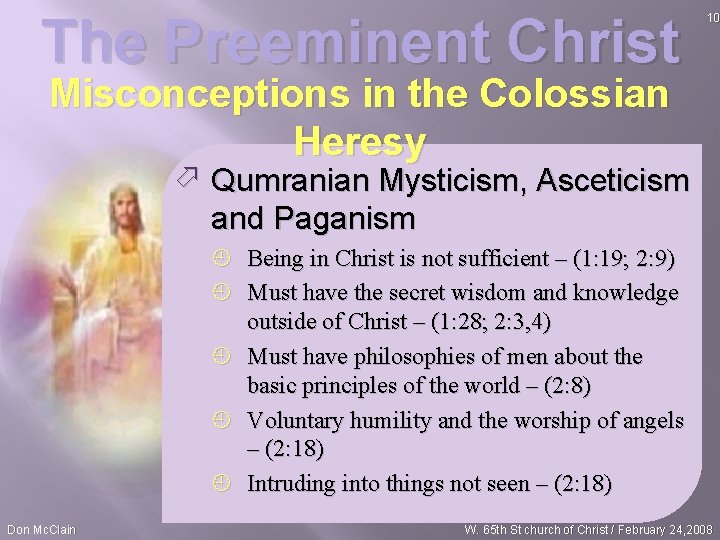 10

The Preeminent Christ

Misconceptions in the Colossian Heresy

Qumranian Mysticism, Asceticism and Paganism

Being in Christ is not sufficient – (1:19; 2:9)

Must have the secret wisdom and knowledge outside of Christ – (1:28; 2:3,4)

Must have philosophies of men about the basic principles of the world – (2:8)

Voluntary humility and the worship of angels – (2:18)

Intruding into things not seen – (2:18)

Don McClain

W. 65th St church of Christ / February 24,2008